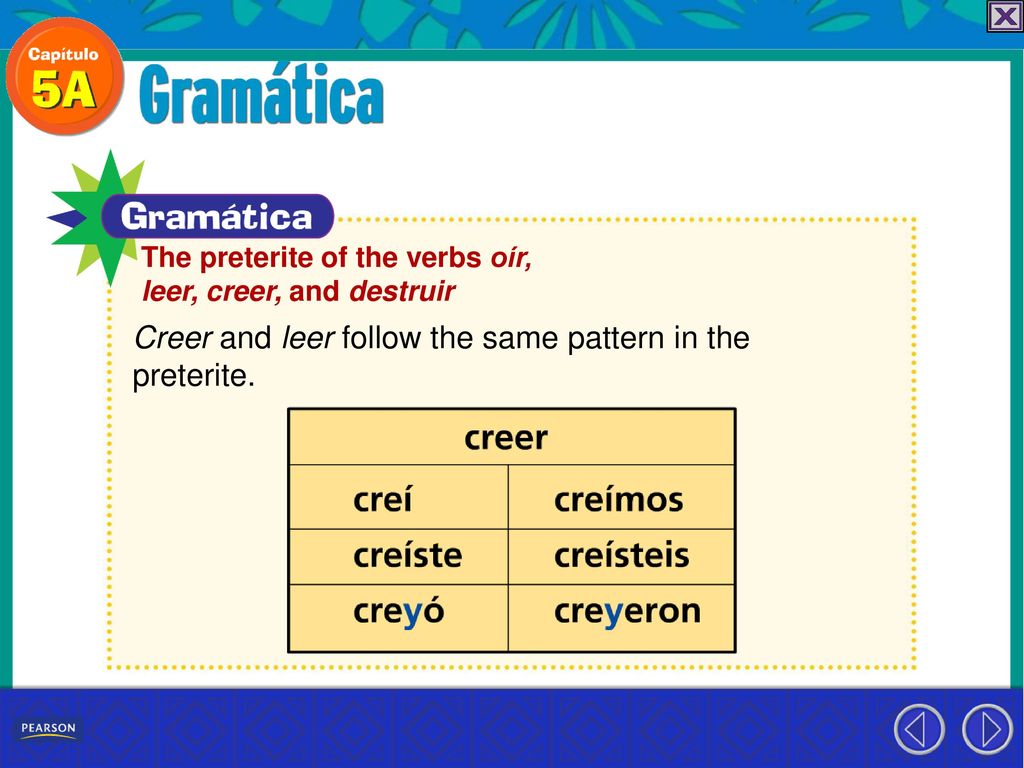 Capítulo
5A
Gramática

Gramática
The preterite of the verbs oír, leer, creer, and destruir

Creer and leer follow the same pattern in the preterite.

| creer | |
|---|---|
| creí | creímos |
| creíste | creísteis |
| creyó | creyeron |

PEARSON